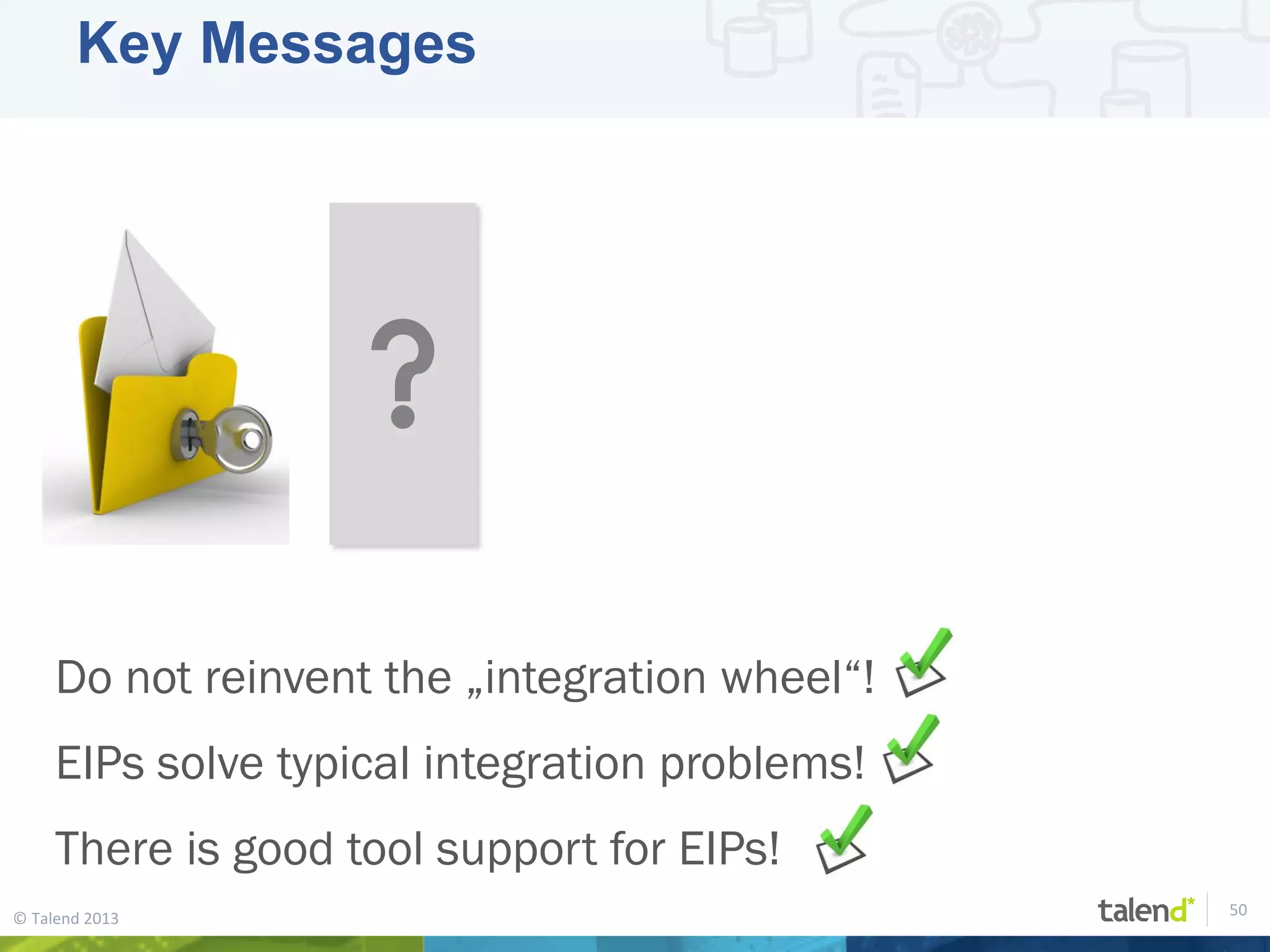 Key Messages

?

Do not reinvent the „integration wheel“!

EIPs solve typical integration problems!

There is good tool support for EIPs!

© Talend 2013

talend*

50